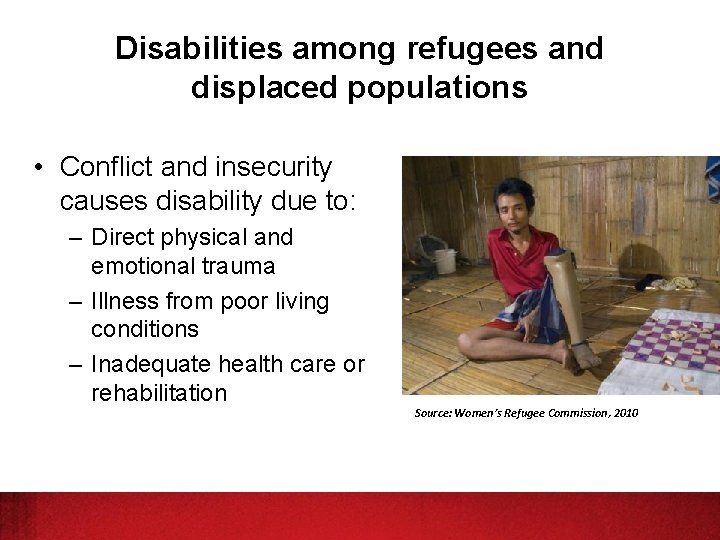 Disabilities among refugees and displaced populations

• Conflict and insecurity causes disability due to:
– Direct physical and emotional trauma
– Illness from poor living conditions
– Inadequate health care or rehabilitation

Source: Women's Refugee Commission, 2010